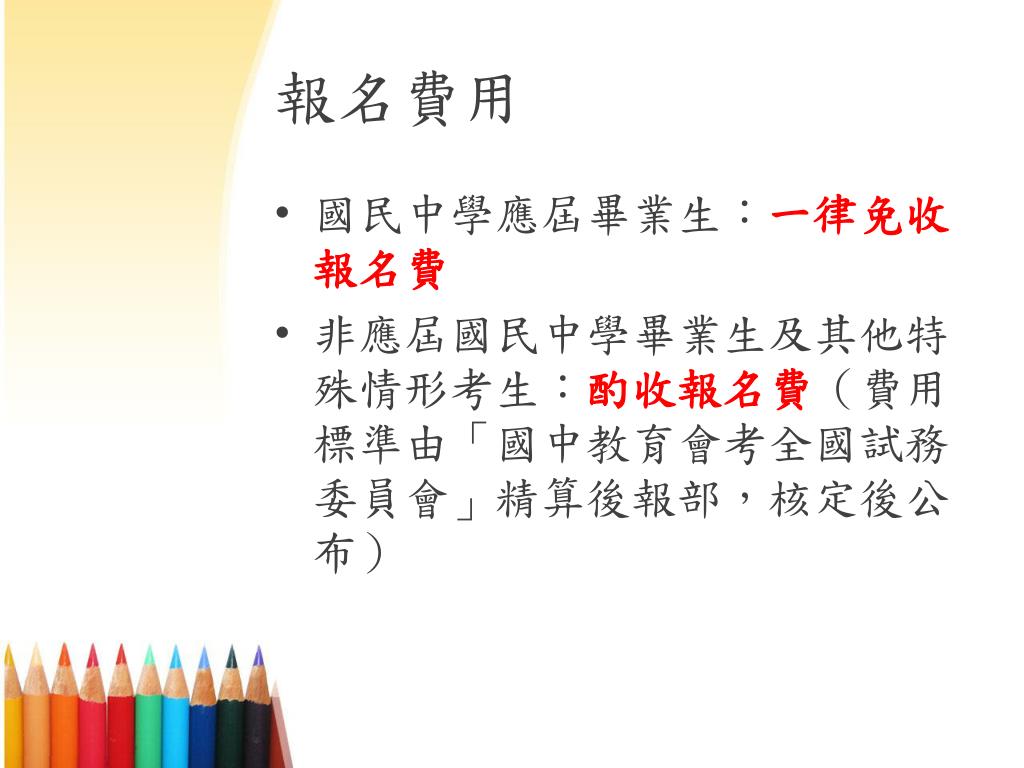 報名費用

• 國民中學應屆畢業生：一律免收報名費

• 非應屆國民中學畢業生及其他特殊情形考生：酌收報名費（費用標準由「國中教育會考全國試務委員會」精算後報部，核定後公布）